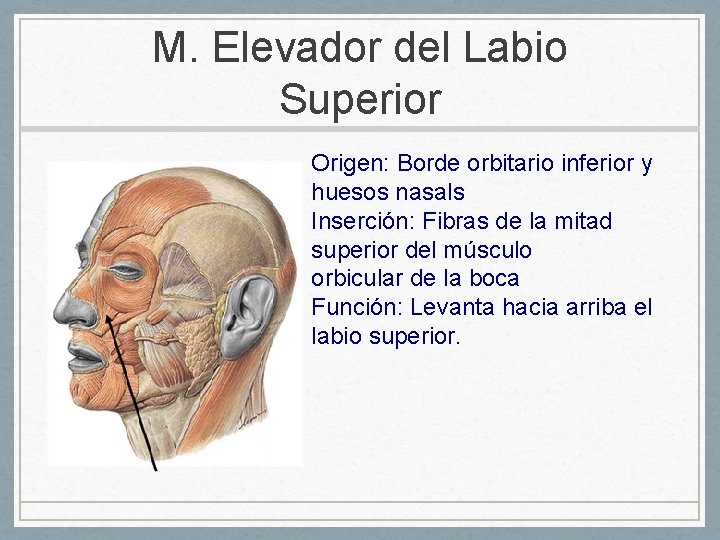 M. Elevador del Labio Superior

Origen: Borde orbitario inferior y huesos nasals
Inserción: Fibras de la mitad superior del músculo orbicular de la boca
Función: Levanta hacia arriba el labio superior.